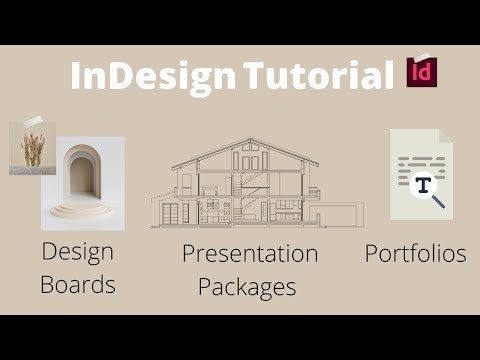 InDesign Tutorial Id

T

Design Boards

Presentation Packages

Portfolios